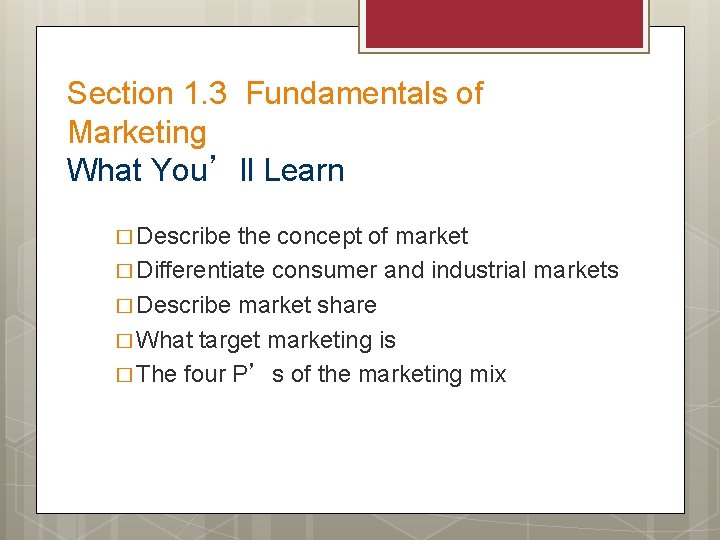 Section 1.3 Fundamentals of Marketing
What You’ll Learn

□ Describe the concept of market
□ Differentiate consumer and industrial markets
□ Describe market share
□ What target marketing is
□ The four P’s of the marketing mix